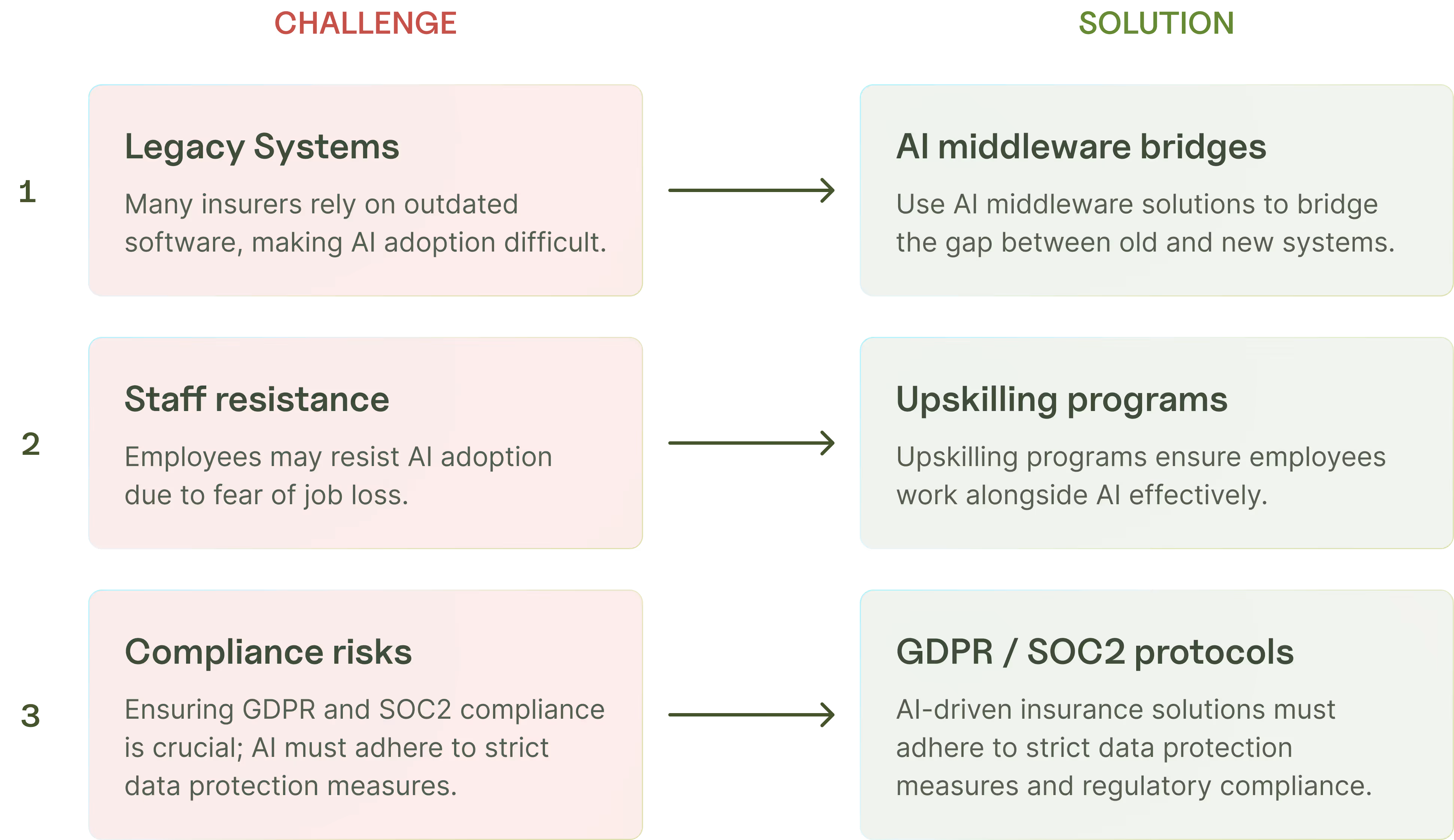 CHALLENGE

SOLUTION

1

Legacy Systems

Many insurers rely on outdated software, making AI adoption difficult.

AI middleware bridges

Use AI middleware solutions to bridge the gap between old and new systems.

2

Staff resistance

Employees may resist AI adoption due to fear of job loss.

Upskilling programs

Upskilling programs ensure employees work alongside AI effectively.

3

Compliance risks

Ensuring GDPR and SOC2 compliance is crucial; AI must adhere to strict data protection measures.

GDPR / SOC2 protocols

AI-driven insurance solutions must adhere to strict data protection measures and regulatory compliance.